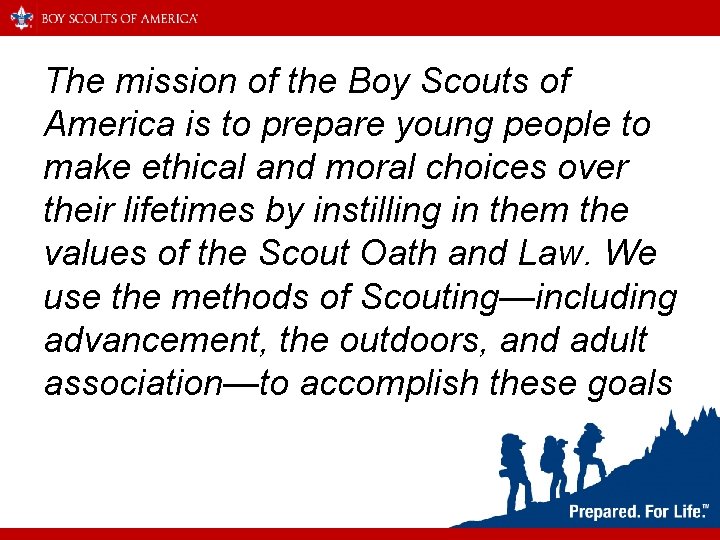 BOY SCOUTS OF AMERICA

The mission of the Boy Scouts of America is to prepare young people to make ethical and moral choices over their lifetimes by instilling in them the values of the Scout Oath and Law. We use the methods of Scouting—including advancement, the outdoors, and adult association—to accomplish these goals

Prepared. For Life.™